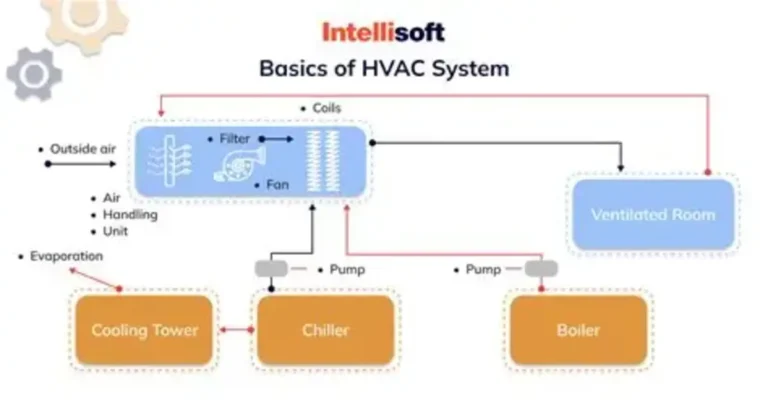 Intellisoft

Basics of HVAC System

• Coils

• Outside air

• Filter

• Fan

• Air
• Handling
• Unit

Ventilated Room

• Evaporation

• Pump

• Pump

Cooling Tower

Chiller

Boiler